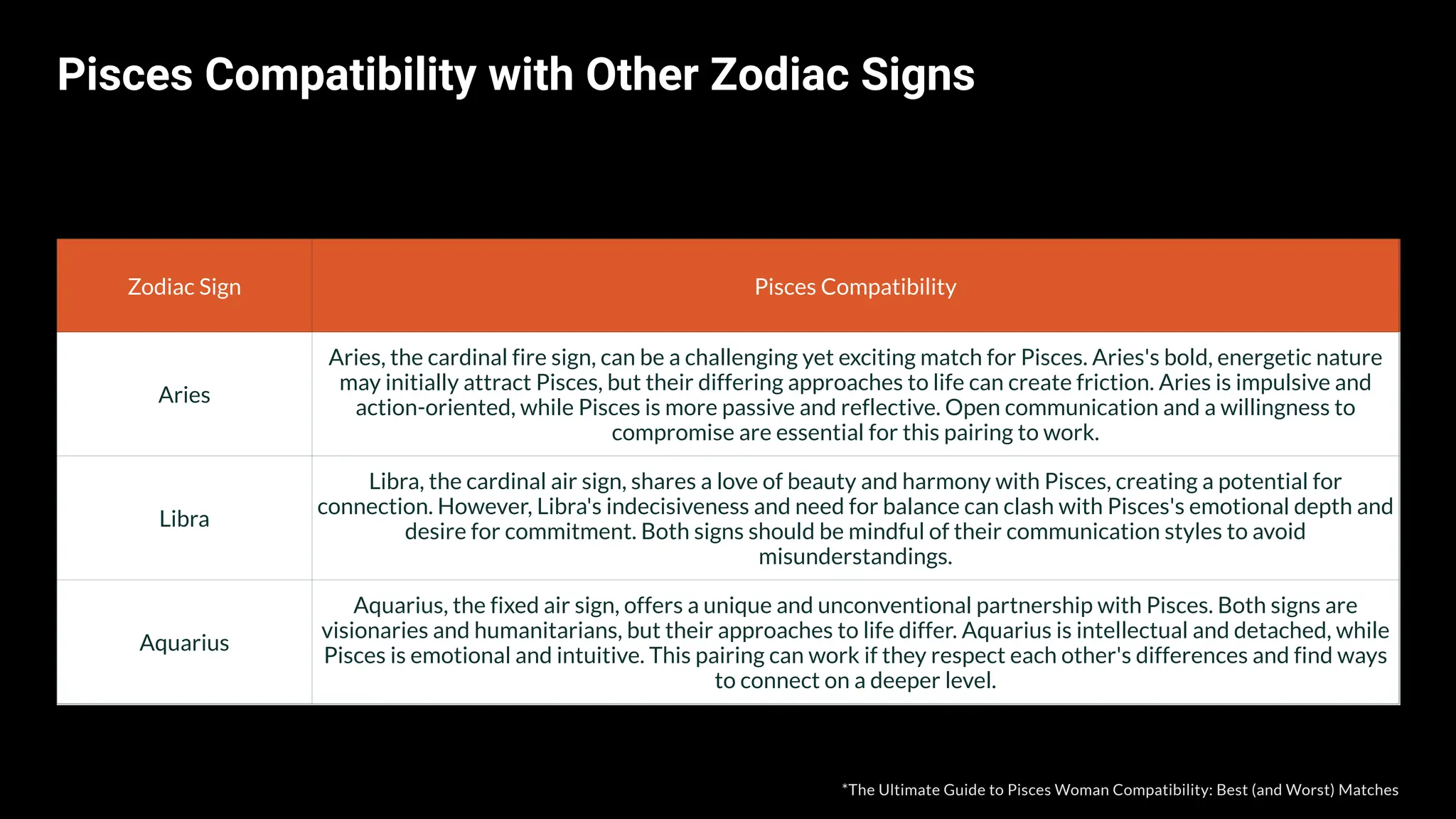 Pisces Compatibility with Other Zodiac Signs

| Zodiac Sign | Pisces Compatibility |
|---|---|
| Aries | Aries, the cardinal fire sign, can be a challenging yet exciting match for Pisces. Aries's bold, energetic nature may initially attract Pisces, but their differing approaches to life can create friction. Aries is impulsive and action-oriented, while Pisces is more passive and reflective. Open communication and a willingness to compromise are essential for this pairing to work. |
| Libra | Libra, the cardinal air sign, shares a love of beauty and harmony with Pisces, creating a potential for connection. However, Libra's indecisiveness and need for balance can clash with Pisces's emotional depth and desire for commitment. Both signs should be mindful of their communication styles to avoid misunderstandings. |
| Aquarius | Aquarius, the fixed air sign, offers a unique and unconventional partnership with Pisces. Both signs are visionaries and humanitarians, but their approaches to life differ. Aquarius is intellectual and detached, while Pisces is emotional and intuitive. This pairing can work if they respect each other's differences and find ways to connect on a deeper level. |

*The Ultimate Guide to Pisces Woman Compatibility: Best (and Worst) Matches